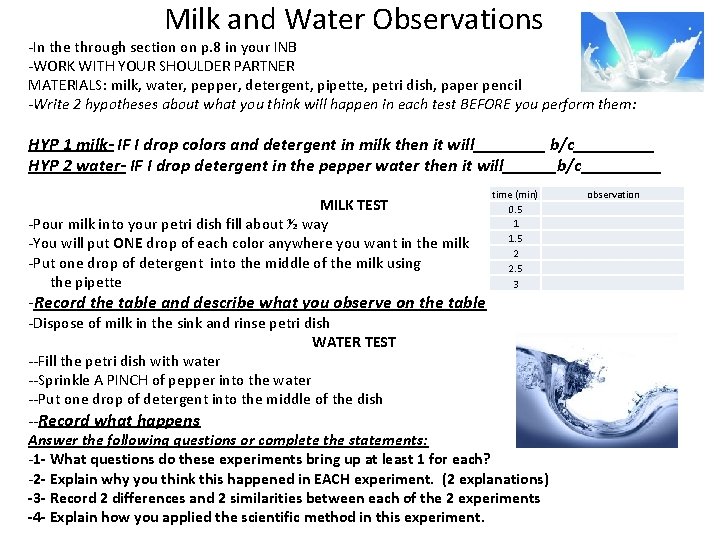 Milk and Water Observations

-In the through section on p.8 in your INB
-WORK WITH YOUR SHOULDER PARTNER
MATERIALS: milk, water, pepper, detergent, pipette, petri dish, paper pencil
-Write 2 hypotheses about what you think will happen in each test BEFORE you perform them:

HYP 1 milk- IF I drop colors and detergent in milk then it will________ b/c_________
HYP 2 water- IF I drop detergent in the pepper water then it will______b/c_________

MILK TEST
-Pour milk into your petri dish fill about ½ way
-You will put ONE drop of each color anywhere you want in the milk
-Put one drop of detergent into the middle of the milk using the pipette
-Record the table and describe what you observe on the table
-Dispose of milk in the sink and rinse petri dish

| time (min) | observation |
|---|---|
| 0.5 | |
| 1 | |
| 1.5 | |
| 2 | |
| 2.5 | |
| 3 | |

WATER TEST
--Fill the petri dish with water
--Sprinkle A PINCH of pepper into the water
--Put one drop of detergent into the middle of the dish
--Record what happens
Answer the following questions or complete the statements:
-1- What questions do these experiments bring up at least 1 for each?
-2- Explain why you think this happened in EACH experiment. (2 explanations)
-3- Record 2 differences and 2 similarities between each of the 2 experiments
-4- Explain how you applied the scientific method in this experiment.